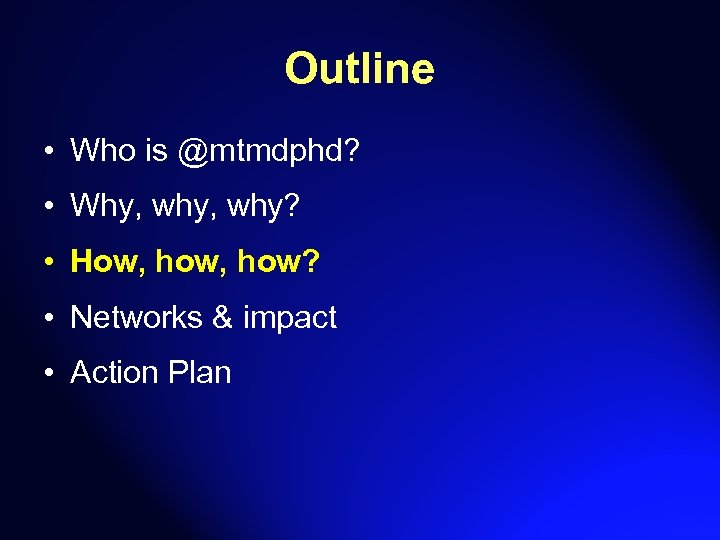 Outline

• Who is @mtmdphd?
• Why, why, why?
• How, how, how?
• Networks & impact
• Action Plan